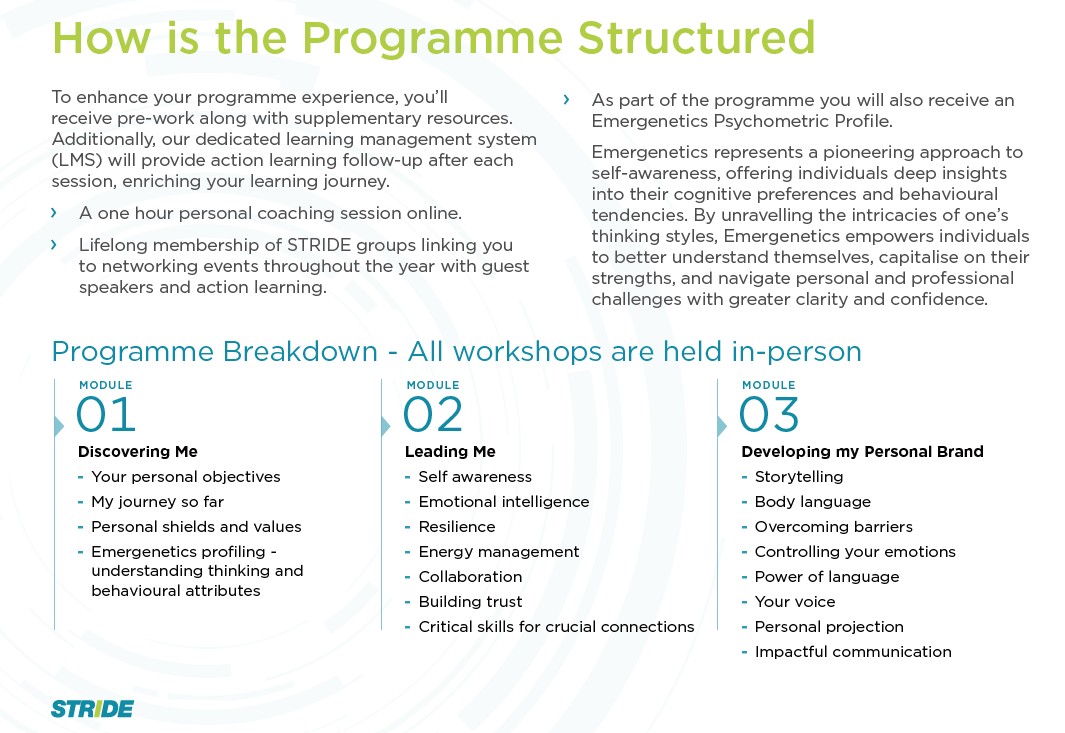 How is the Programme Structured

To enhance your programme experience, you'll receive pre-work along with supplementary resources. Additionally, our dedicated learning management system (LMS) will provide action learning follow-up after each session, enriching your learning journey.

› A one hour personal coaching session online.

› Lifelong membership of STRIDE groups linking you to networking events throughout the year with guest speakers and action learning.

› As part of the programme you will also receive an Emergenetics Psychometric Profile.

Emergenetics represents a pioneering approach to self-awareness, offering individuals deep insights into their cognitive preferences and behavioural tendencies. By unravelling the intricacies of one's thinking styles, Emergenetics empowers individuals to better understand themselves, capitalise on their strengths, and navigate personal and professional challenges with greater clarity and confidence.

Programme Breakdown - All workshops are held in-person

MODULE
01
Discovering Me
- Your personal objectives
- My journey so far
- Personal shields and values
- Emergenetics profiling - understanding thinking and behavioural attributes

MODULE
02
Leading Me
- Self awareness
- Emotional intelligence
- Resilience
- Energy management
- Collaboration
- Building trust
- Critical skills for crucial connections

MODULE
03
Developing my Personal Brand
- Storytelling
- Body language
- Overcoming barriers
- Controlling your emotions
- Power of language
- Your voice
- Personal projection
- Impactful communication

STRIDE